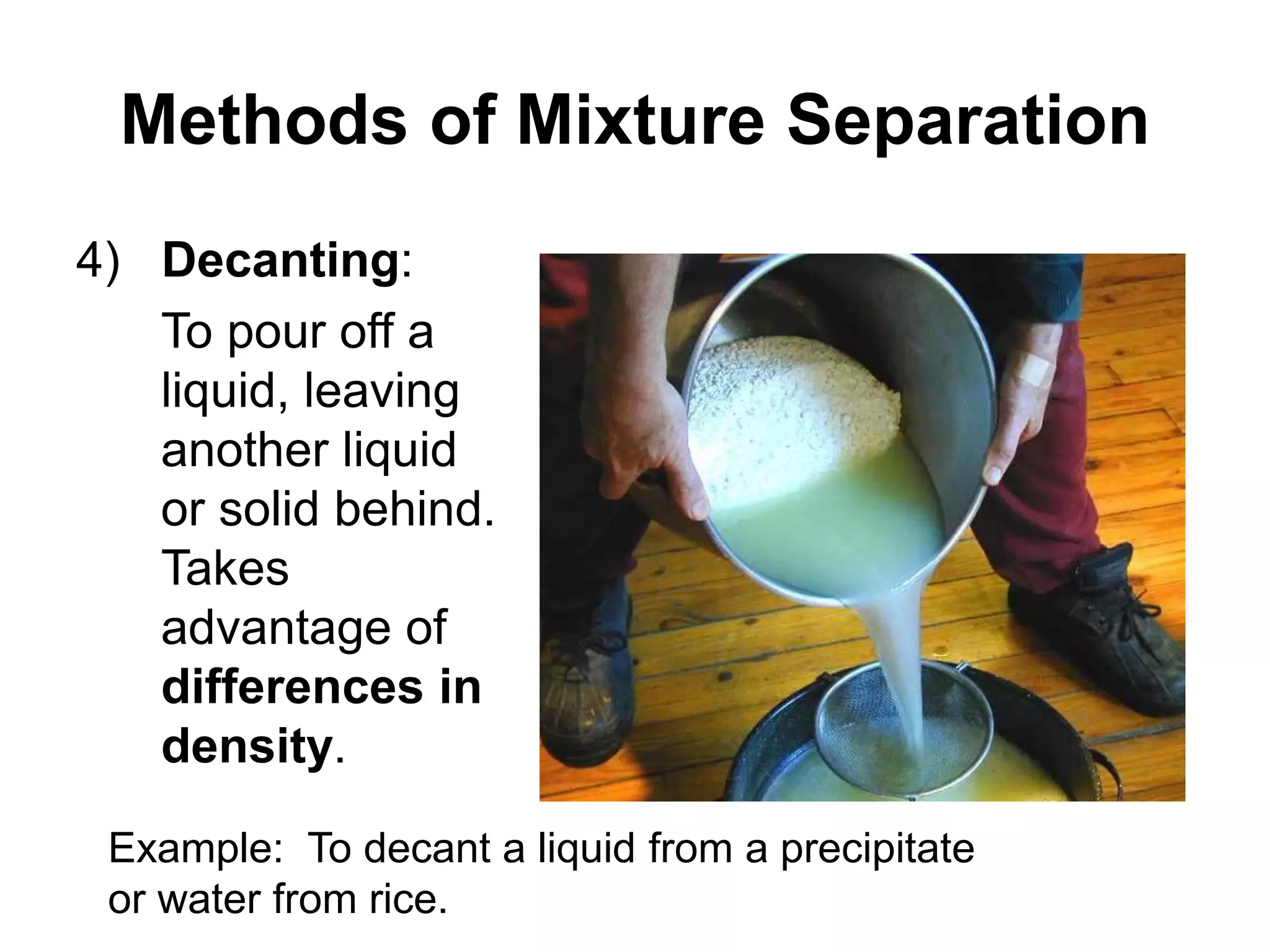 Methods of Mixture Separation

4) Decanting:

To pour off a liquid, leaving another liquid or solid behind. Takes advantage of differences in density.

Example: To decant a liquid from a precipitate or water from rice.